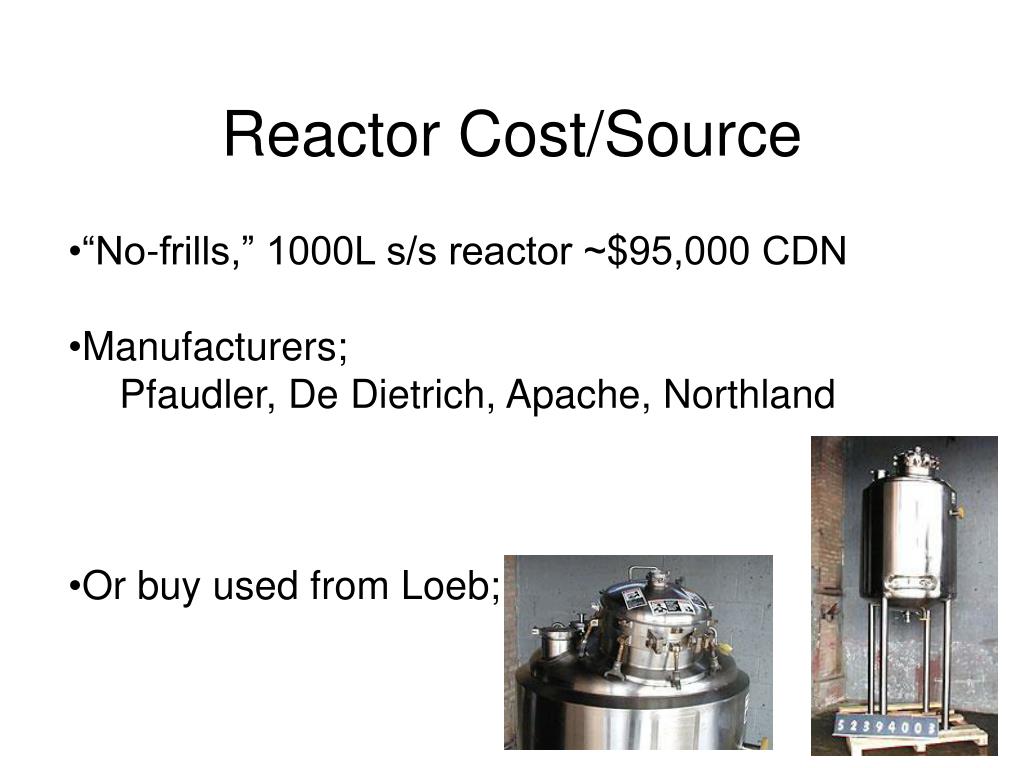 Reactor Cost/Source

•“No-frills,” 1000L s/s reactor ~$95,000 CDN

•Manufacturers;
Pfaudler, De Dietrich, Apache, Northland

•Or buy used from Loeb;

52394003